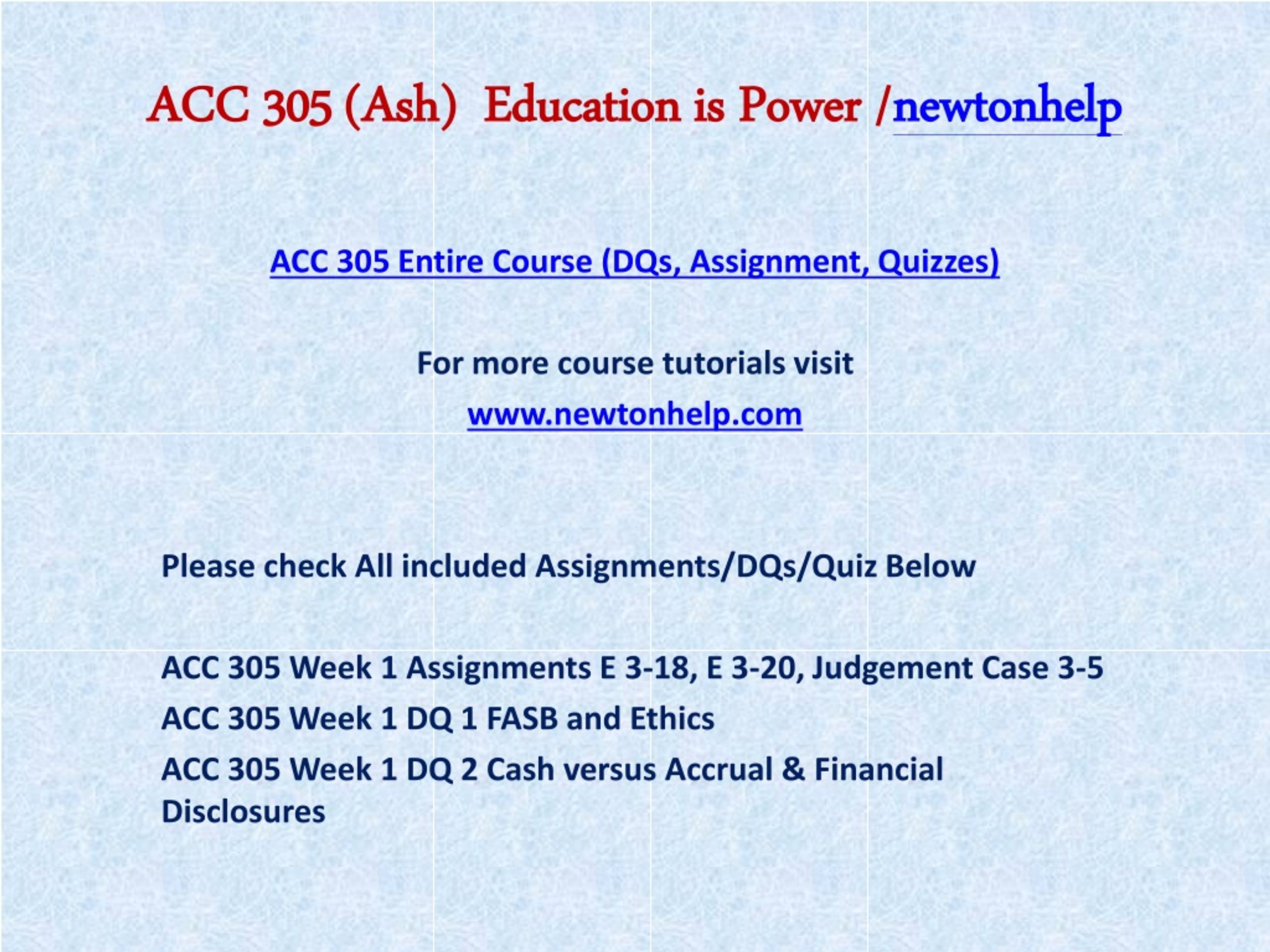 ACC 305 (Ash) Education is Power /newtonhelp

ACC 305 Entire Course (DQs, Assignment, Quizzes)

For more course tutorials visit

www.newtonhelp.com

Please check All included Assignments/DQs/Quiz Below

ACC 305 Week 1 Assignments E 3-18, E 3-20, Judgement Case 3-5

ACC 305 Week 1 DQ 1 FASB and Ethics

ACC 305 Week 1 DQ 2 Cash versus Accrual & Financial Disclosures